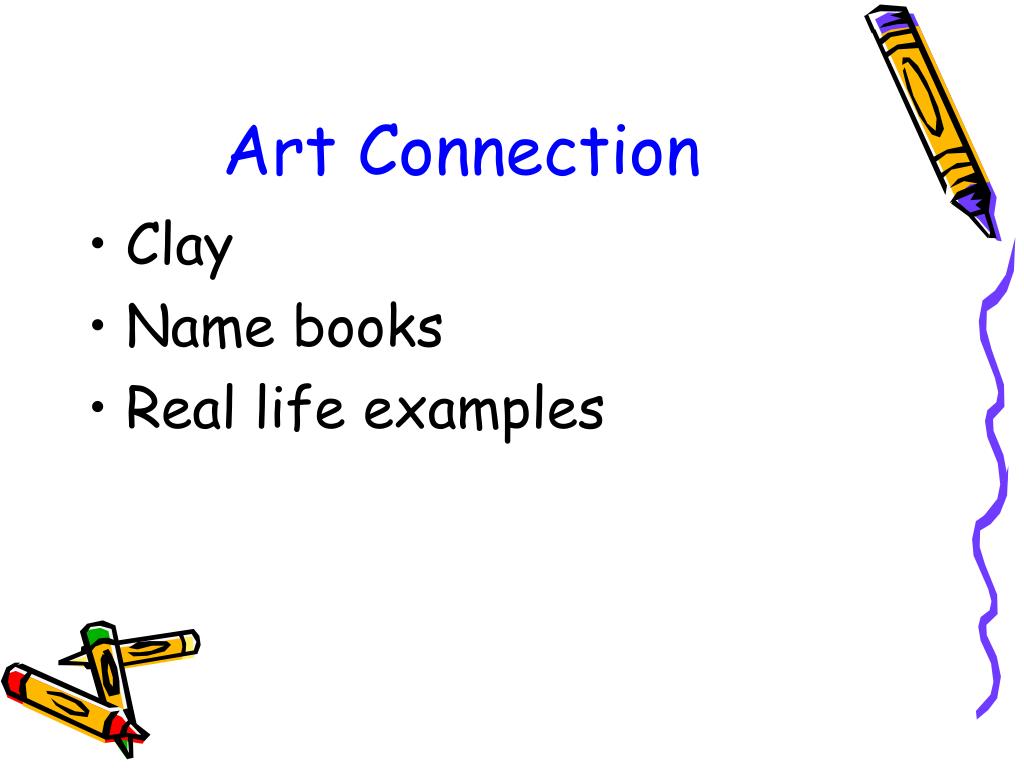 Art Connection

• Clay
• Name books
• Real life examples